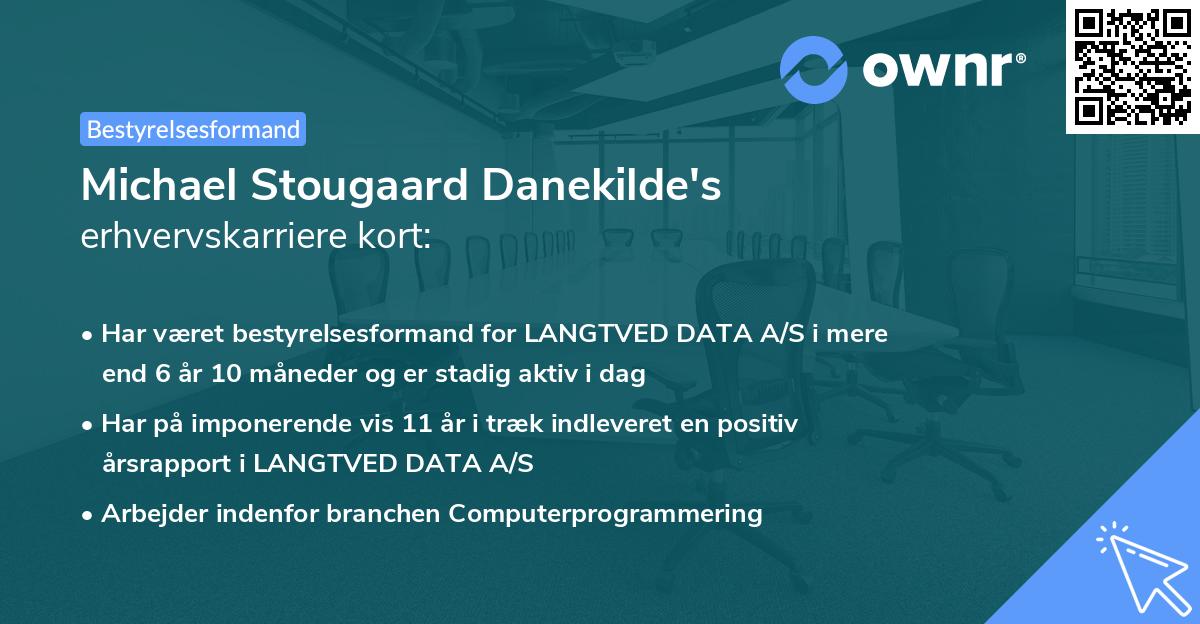 ownr®

Bestyrelsesformand

Michael Stougaard Danekilde's
erhvervskarriere kort:

• Har været bestyrelsesformand for LANGTVED DATA A/S i mere end 6 år 10 måneder og er stadig aktiv i dag

• Har på imponerende vis 11 år i træk indleveret en positiv årsrapport i LANGTVED DATA A/S

• Arbejder indenfor branchen Computerprogrammering